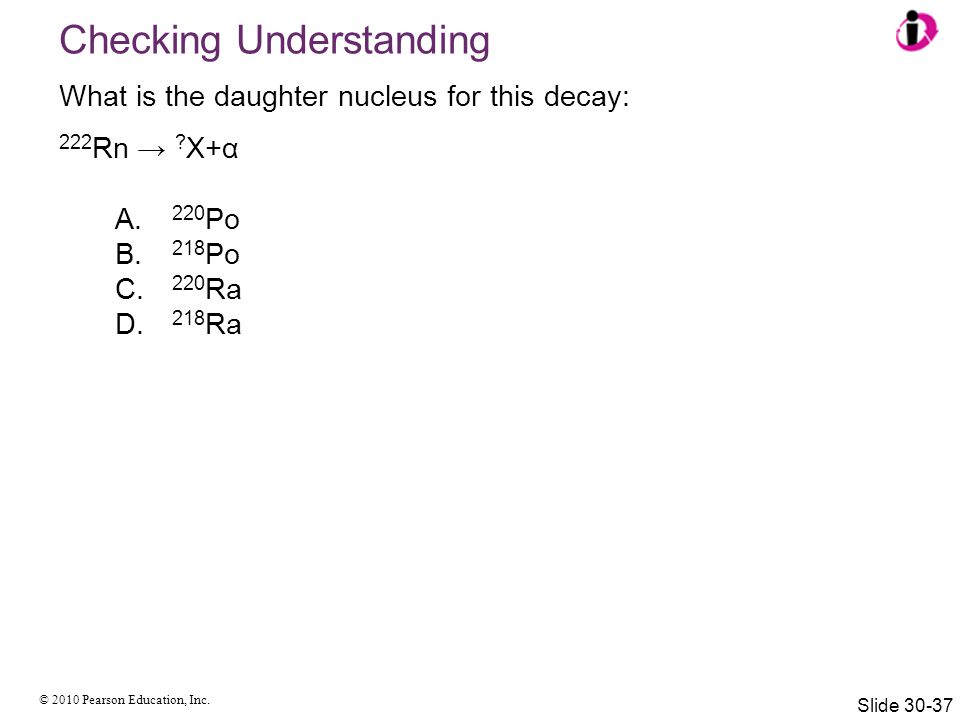 Checking Understanding

What is the daughter nucleus for this decay:

$^{222}Rn \rightarrow {}^{?}X + \alpha$

A. $^{220}Po$
B. $^{218}Po$
C. $^{220}Ra$
D. $^{218}Ra$

© 2010 Pearson Education, Inc.

Slide 30-37